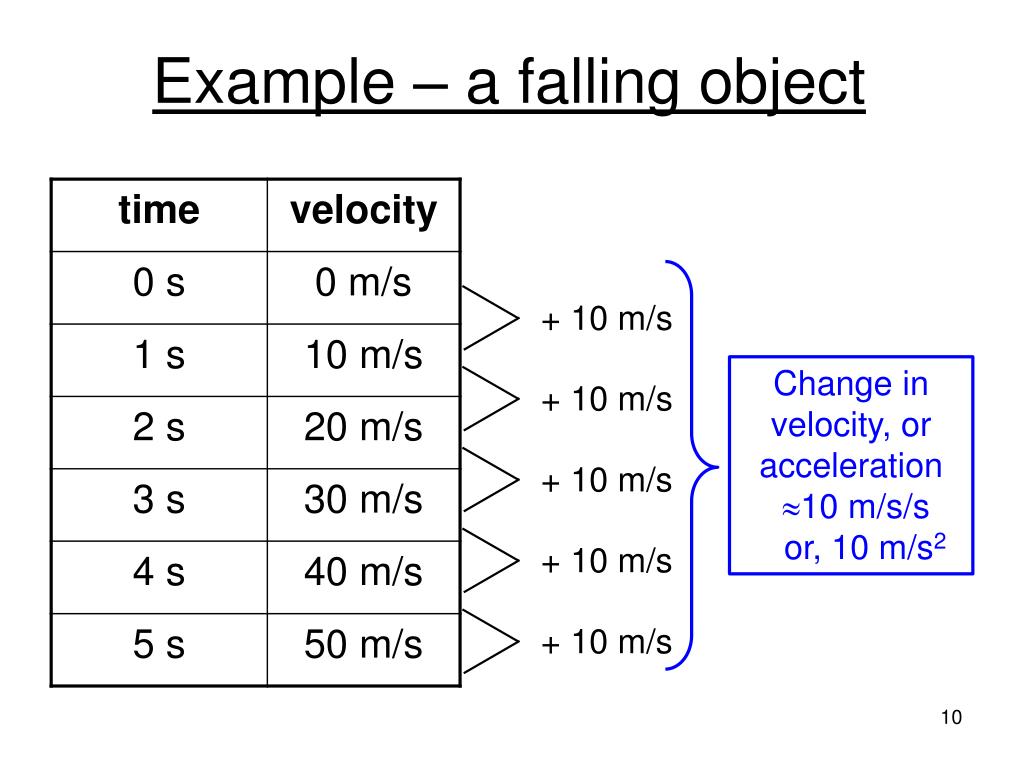 Example – a falling object

| time | velocity |
|---|---|
| 0 s | 0 m/s |
| 1 s | 10 m/s |
| 2 s | 20 m/s |
| 3 s | 30 m/s |
| 4 s | 40 m/s |
| 5 s | 50 m/s |

+ 10 m/s

+ 10 m/s

+ 10 m/s

+ 10 m/s

+ 10 m/s

Change in velocity, or acceleration $\approx$10 m/s/s or, 10 m/s$^2$

10